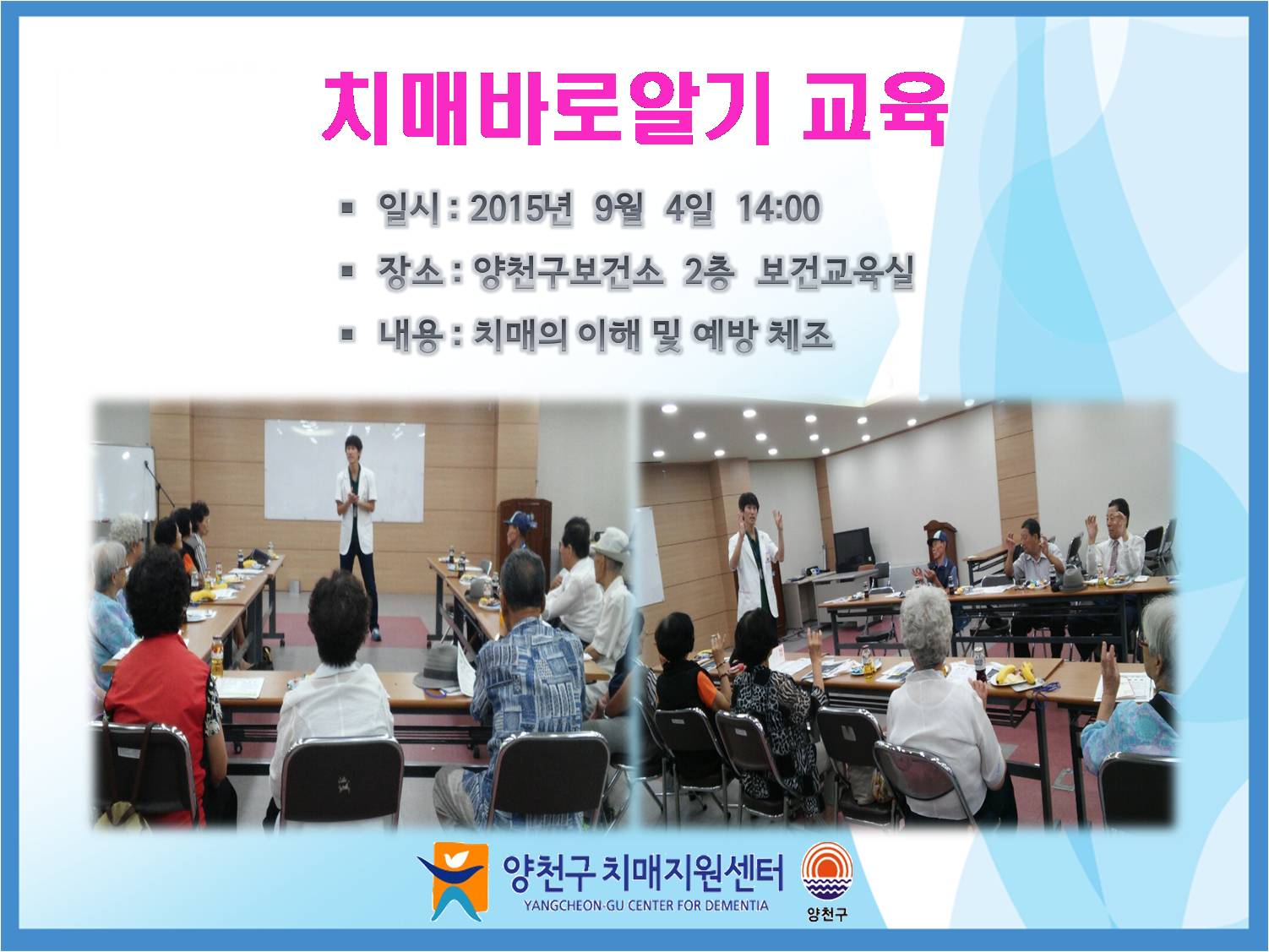 치매바로알기 교육

▪ 일시 : 2015년 9월 4일 14:00

▪ 장소 : 양천구보건소 2층 보건교육실

▪ 내용 : 치매의 이해 및 예방 체조

양천구 치매지원센터
YANGCHEON-GU CENTER FOR DEMENTIA

양천구